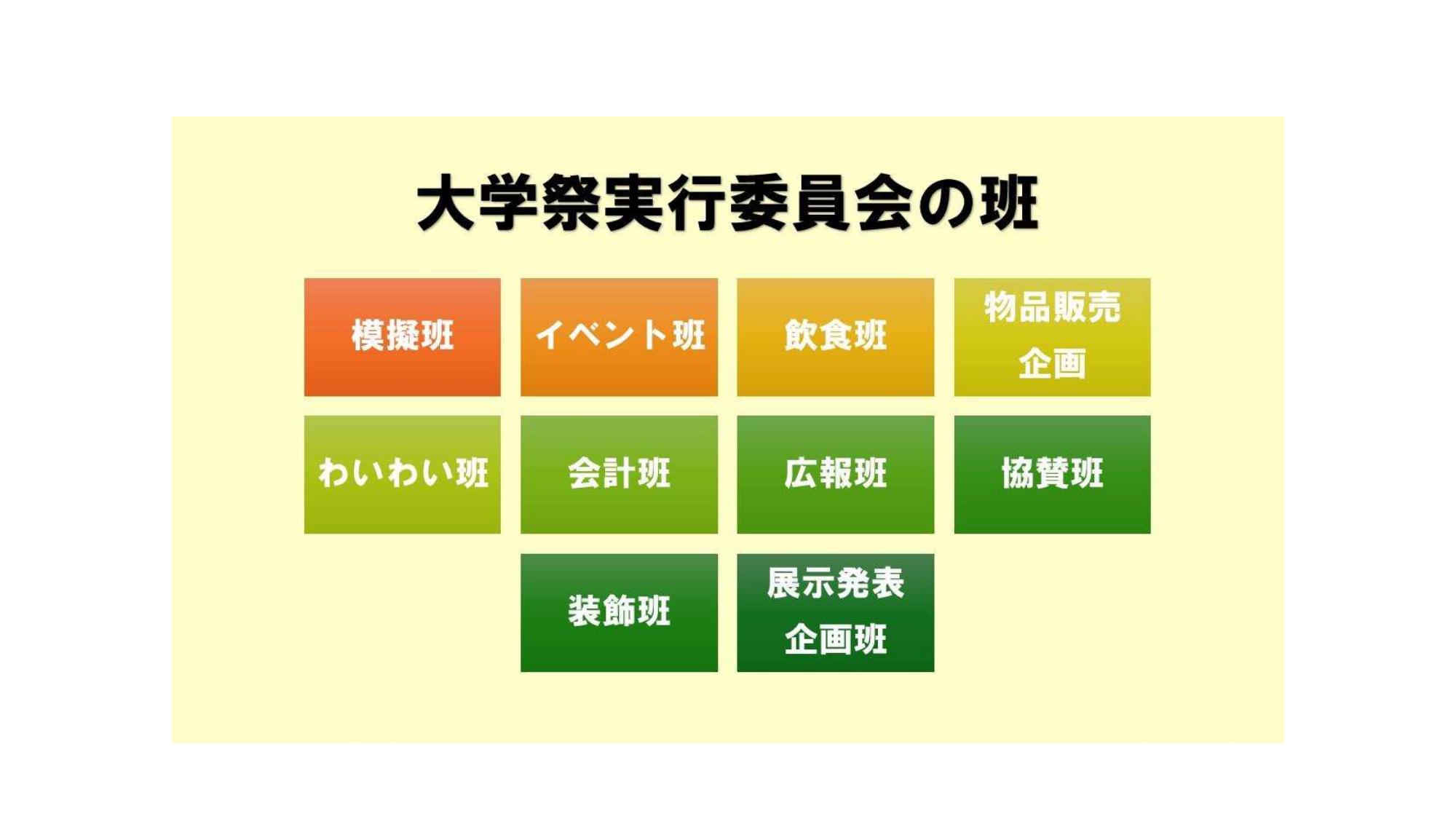 大学祭実行委員会の班

模擬班

イベント班

飲食班

物品販売企画

わいわい班

会計班

広報班

協賛班

装飾班

展示発表企画班